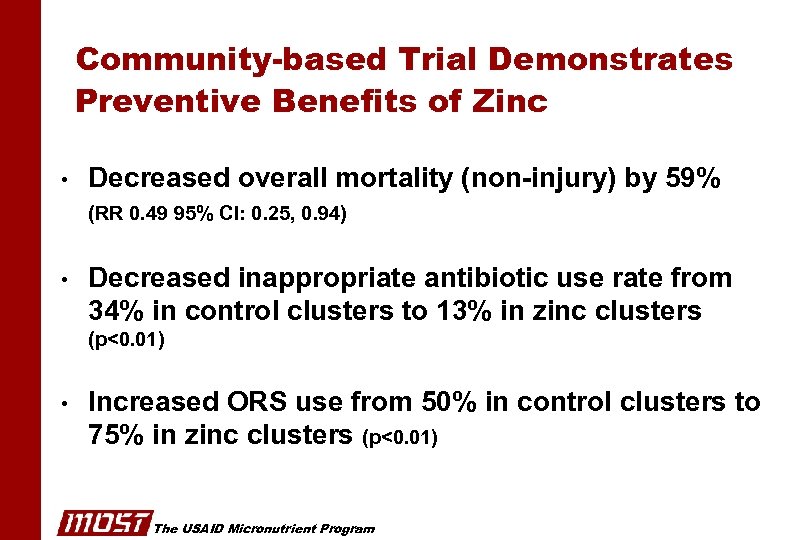 Community-based Trial Demonstrates Preventive Benefits of Zinc

• Decreased overall mortality (non-injury) by 59% (RR 0.49 95% CI: 0.25, 0.94)

• Decreased inappropriate antibiotic use rate from 34% in control clusters to 13% in zinc clusters (p<0.01)

• Increased ORS use from 50% in control clusters to 75% in zinc clusters (p<0.01)

MOST The USAID Micronutrient Program